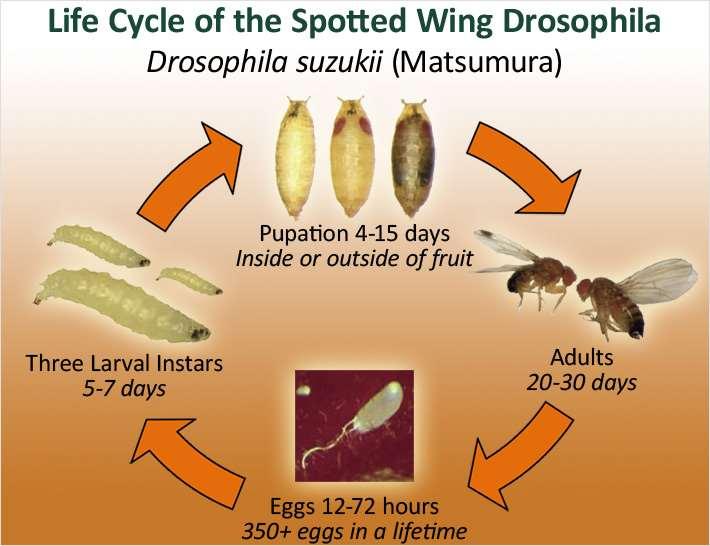 Life Cycle of the Spotted Wing Drosophila
Drosophila suzukii (Matsumura)

Pupation 4-15 days
Inside or outside of fruit

Adults
20-30 days

Eggs 12-72 hours
350+ eggs in a lifetime

Three Larval Instars
5-7 days